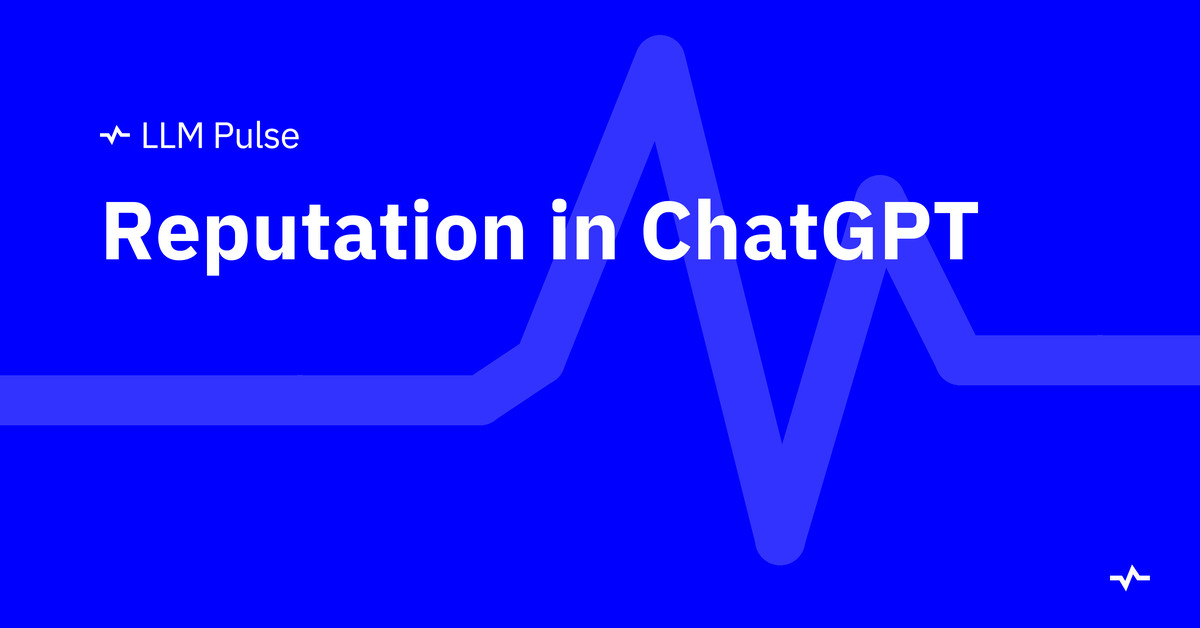 LLM Pulse

Reputation in ChatGPT